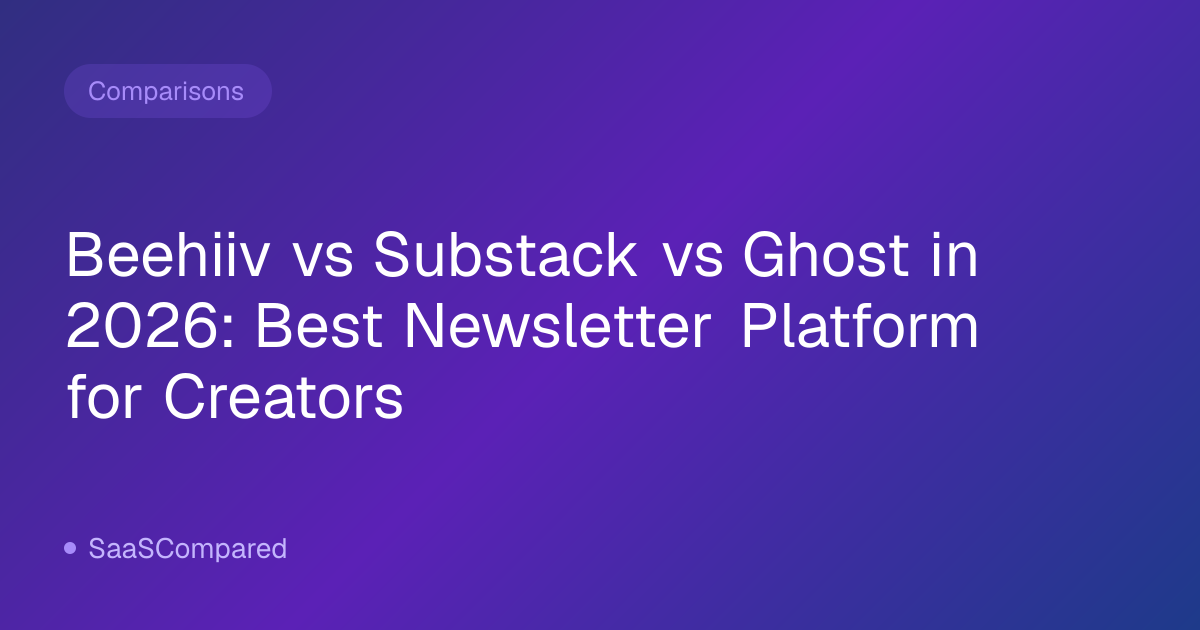 Comparisons

Beehiiv vs Substack vs Ghost in 2026: Best Newsletter Platform for Creators

SaaSCompared